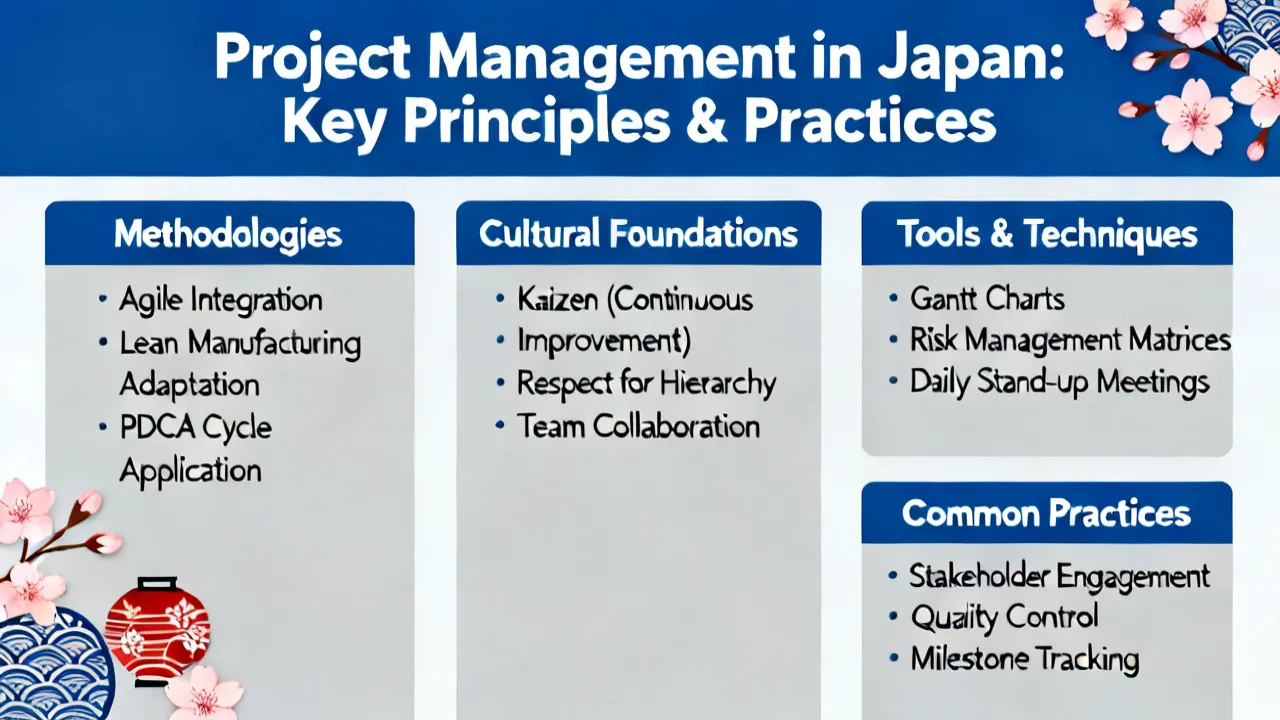 Project Management in Japan: Key Principles & Practices

Methodologies

• Agile Integration
• Lean Manufacturing Adaptation
• PDCA Cycle Application

Cultural Foundations

• Kaizen (Continuous
• Improvement)
• Respect for Hierarchy
• Team Collaboration

Tools & Techniques

• Gantt Charts
• Risk Management Matrices
• Daily Stand-up Meetings

Common Practices

• Stakeholder Engagement
• Quality Control
• Milestone Tracking